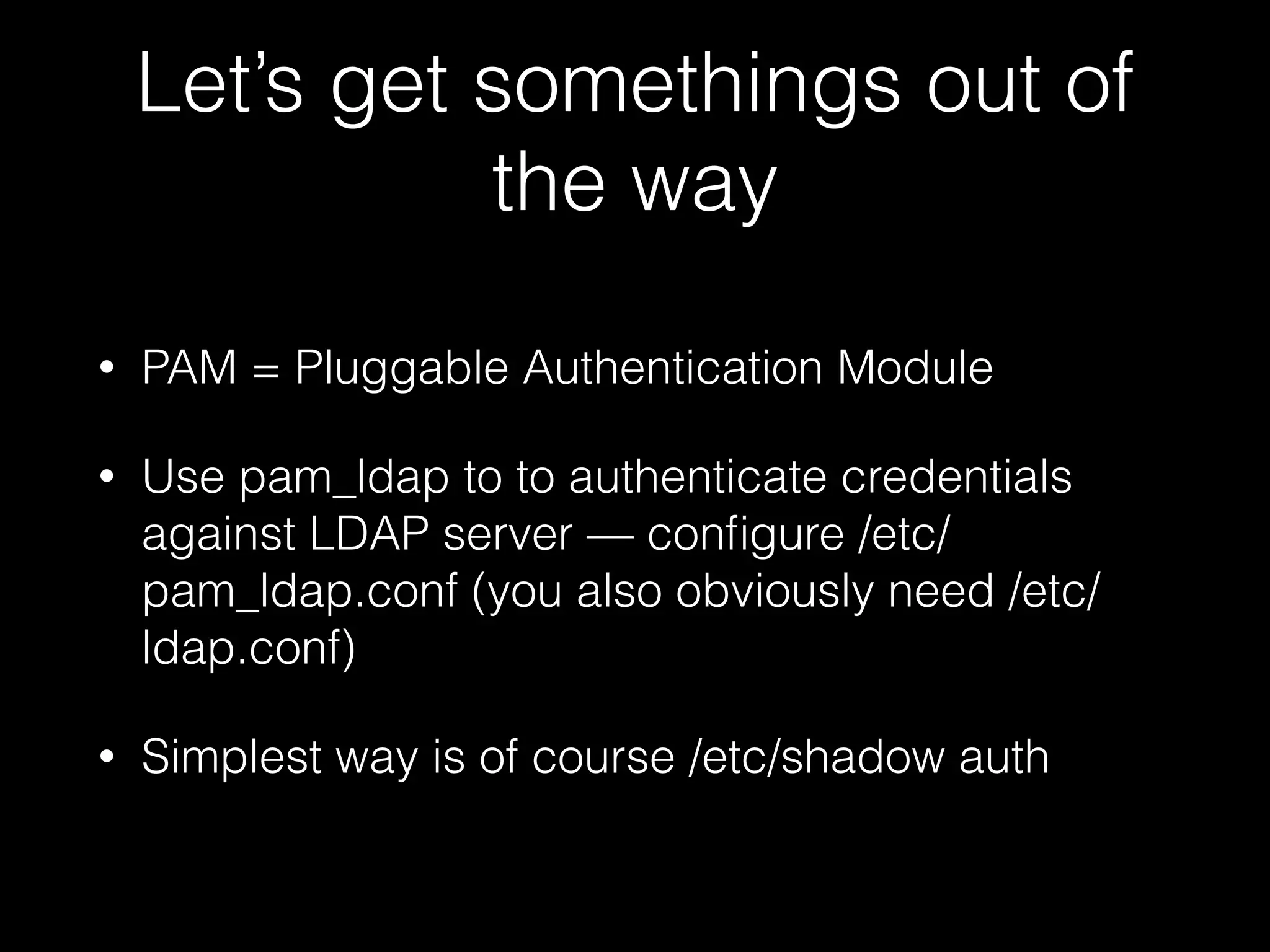 Let’s get somethings out of the way

• PAM = Pluggable Authentication Module

• Use pam_ldap to to authenticate credentials against LDAP server — configure /etc/pam_ldap.conf (you also obviously need /etc/ldap.conf)

• Simplest way is of course /etc/shadow auth